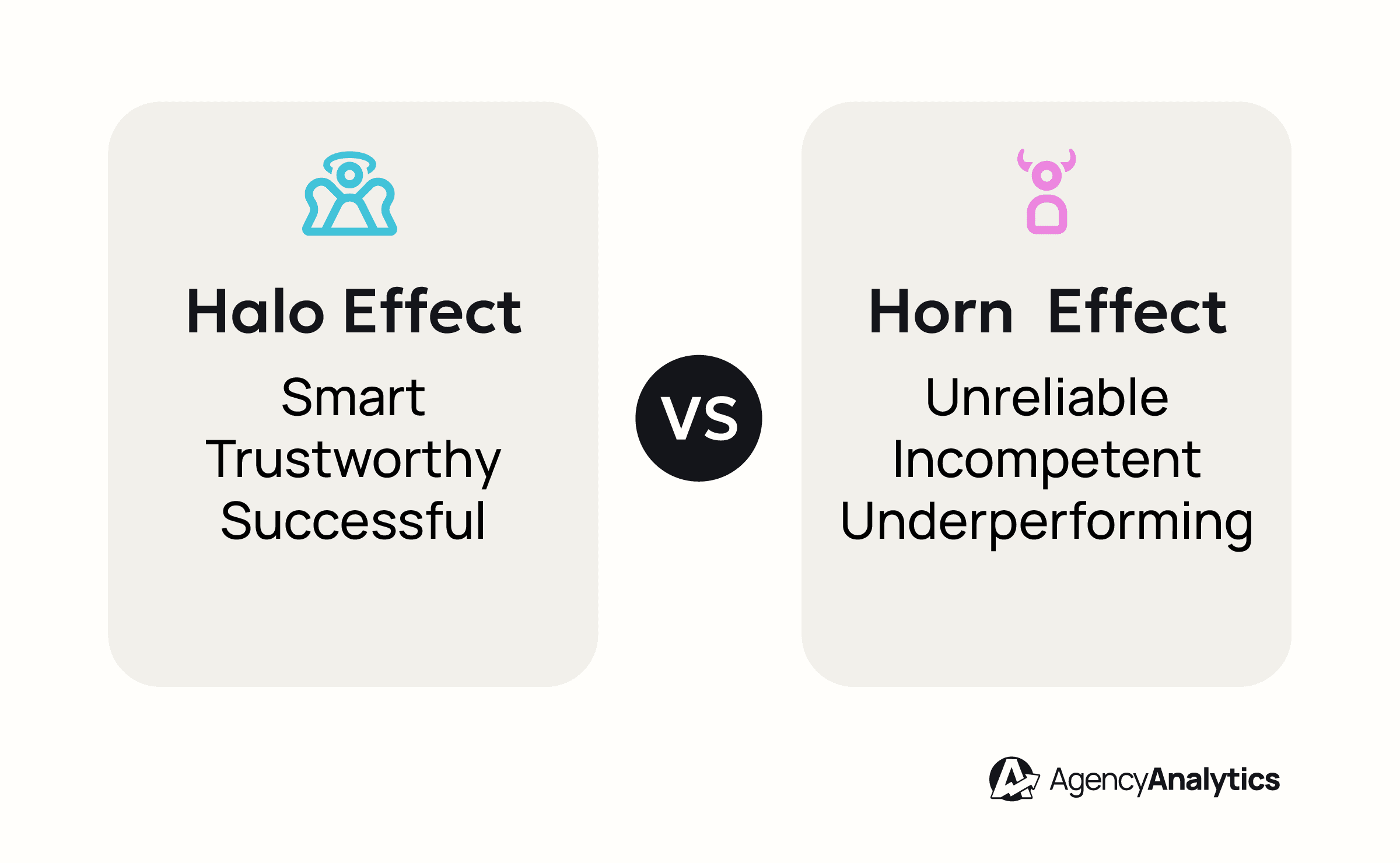 Halo Effect

Smart
Trustworthy
Successful

VS

Horn Effect

Unreliable
Incompetent
Underperforming

AgencyAnalytics